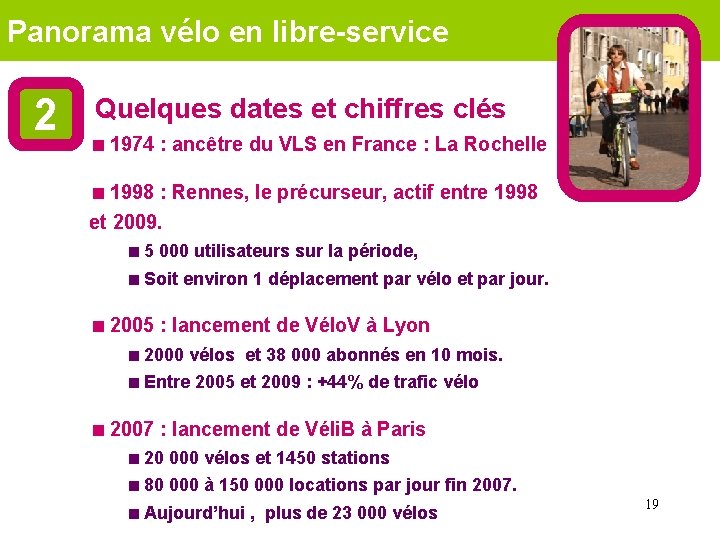 Panorama vélo en libre-service

2

Quelques dates et chiffres clés

■ 1974 : ancêtre du VLS en France : La Rochelle

■ 1998 : Rennes, le précurseur, actif entre 1998 et 2009.

■ 5 000 utilisateurs sur la période,

■ Soit environ 1 déplacement par vélo et par jour.

■ 2005 : lancement de VéloV à Lyon

■ 2000 vélos et 38 000 abonnés en 10 mois.

■ Entre 2005 et 2009 : +44% de trafic vélo

■ 2007 : lancement de VéliB à Paris

■ 20 000 vélos et 1450 stations

■ 80 000 à 150 000 locations par jour fin 2007.

■ Aujourd'hui , plus de 23 000 vélos

19